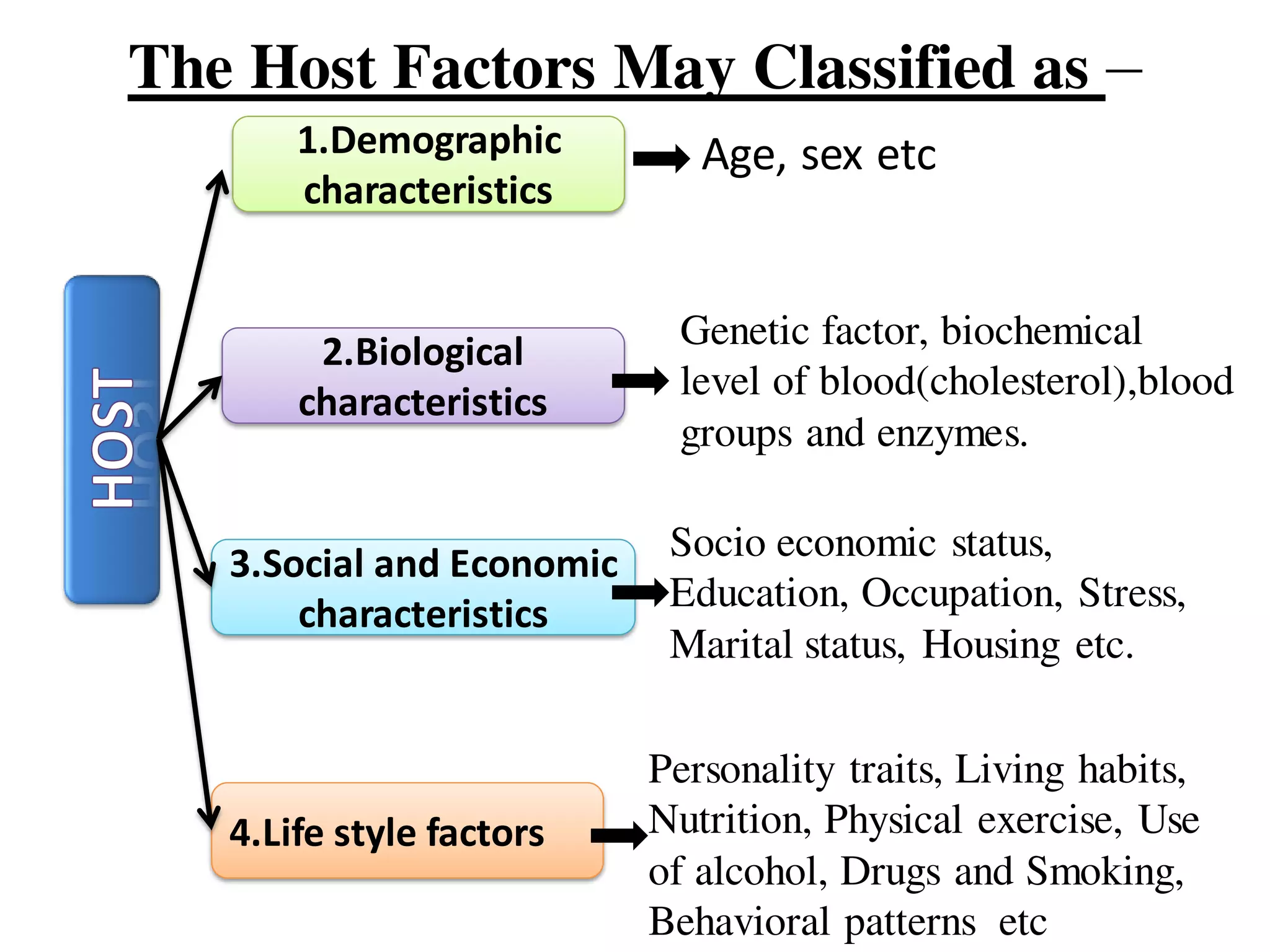 The Host Factors May Classified as –

HOST

1.Demographic characteristics

Age, sex etc

2.Biological characteristics

Genetic factor, biochemical level of blood(cholesterol),blood groups and enzymes.

3.Social and Economic characteristics

Socio economic status, Education, Occupation, Stress, Marital status, Housing etc.

4.Life style factors

Personality traits, Living habits, Nutrition, Physical exercise, Use of alcohol, Drugs and Smoking, Behavioral patterns etc